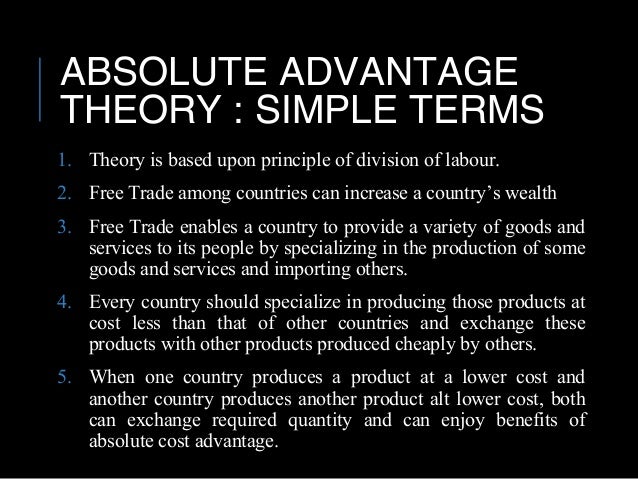 ABSOLUTE ADVANTAGE THEORY : SIMPLE TERMS

1. Theory is based upon principle of division of labour.
2. Free Trade among countries can increase a country's wealth
3. Free Trade enables a country to provide a variety of goods and services to its people by specializing in the production of some goods and services and importing others.
4. Every country should specialize in producing those products at cost less than that of other countries and exchange these products with other products produced cheaply by others.
5. When one country produces a product at a lower cost and another country produces another product alt lower cost, both can exchange required quantity and can enjoy benefits of absolute cost advantage.